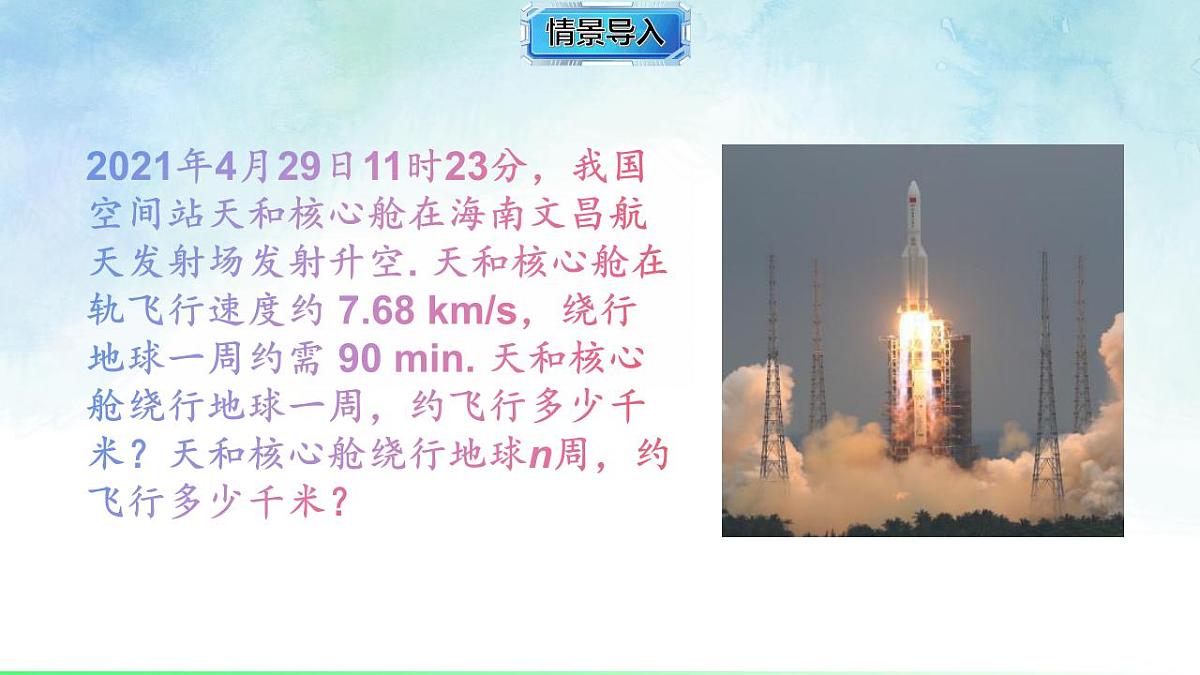 情景导入

2021年4月29日11时23分，我国空间站天和核心舱在海南文昌航天发射场发射升空. 天和核心舱在轨飞行速度约 7.68 km/s，绕行地球一周约需 90 min. 天和核心舱绕行地球一周，约飞行多少千米？天和核心舱绕行地球$n$周，约飞行多少千米？